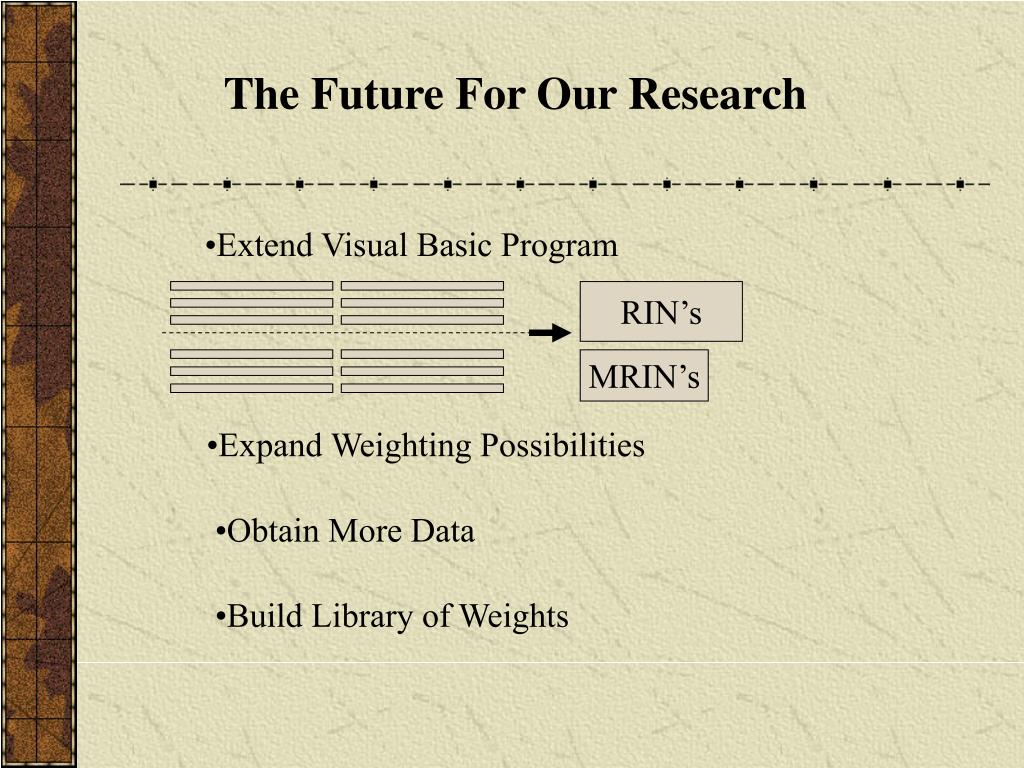 The Future For Our Research

•Extend Visual Basic Program

RIN’s

MRIN’s

•Expand Weighting Possibilities

•Obtain More Data

•Build Library of Weights